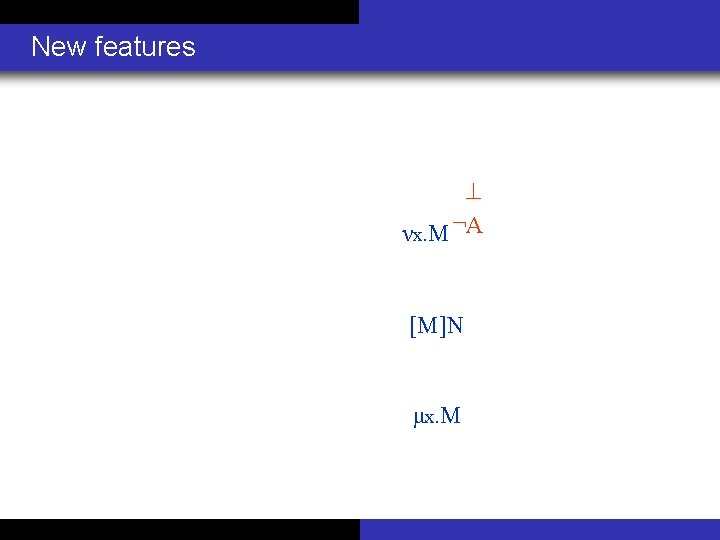 New features

$\bot$

$\nu x.M$ $\neg A$

$[M]N$

$\mu x.M$